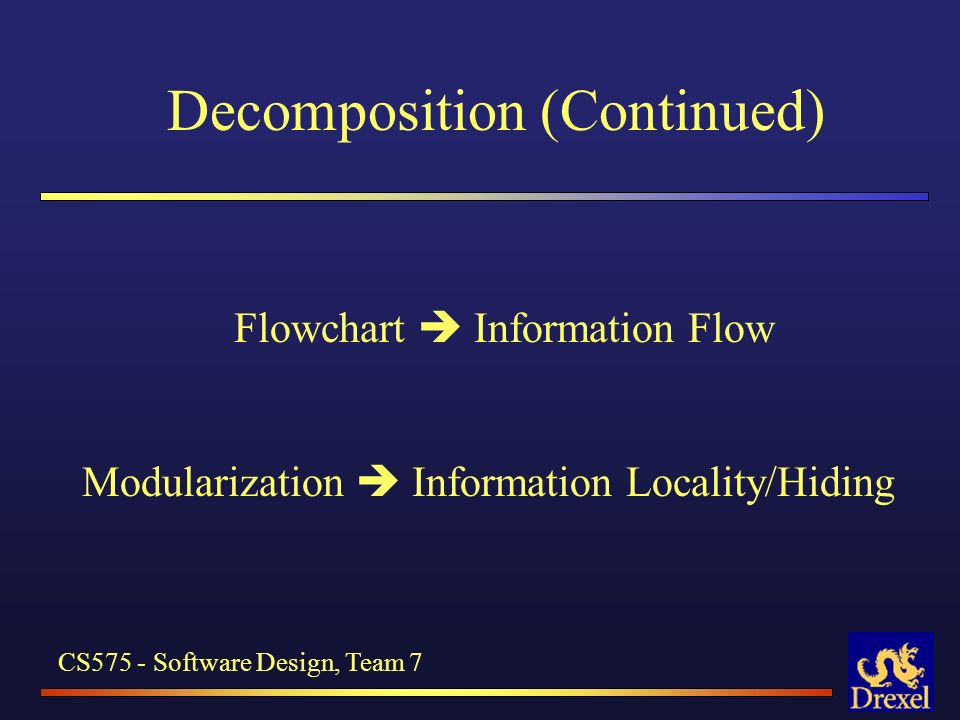 Decomposition (Continued)

Flowchart ➔ Information Flow

Modularization ➔ Information Locality/Hiding

CS575 - Software Design, Team 7

Drexel